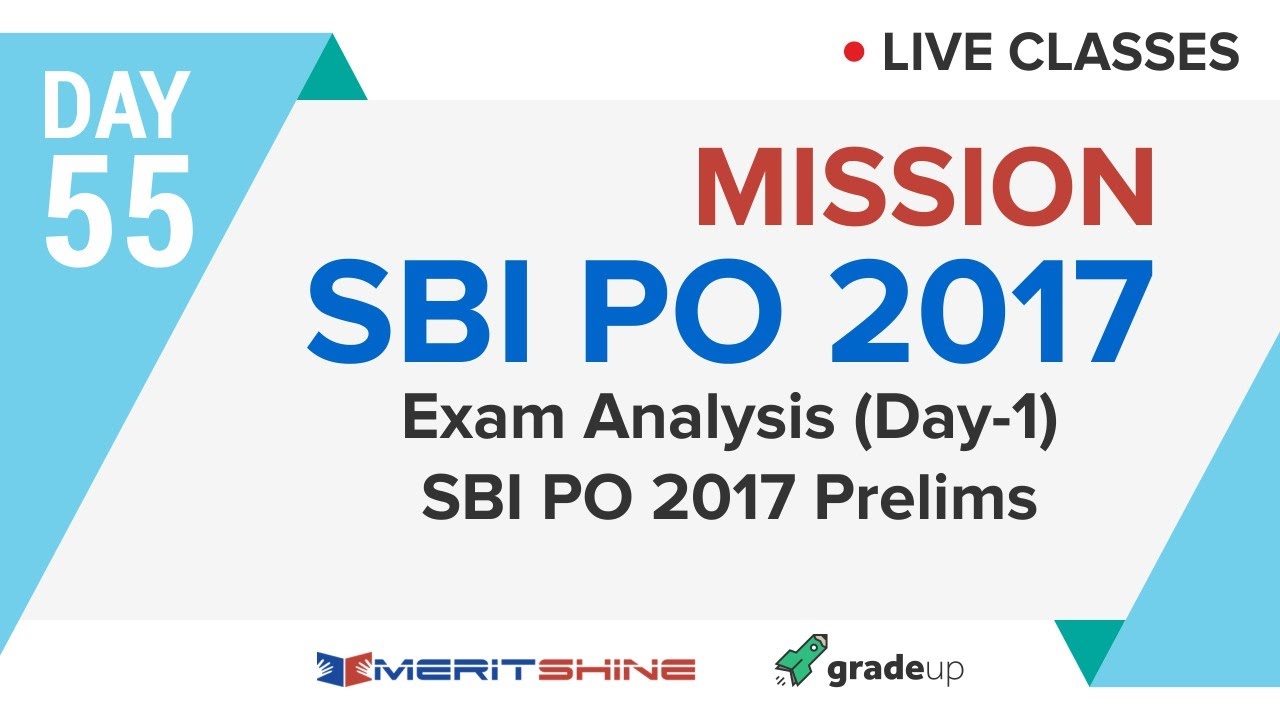 DAY 55

LIVE CLASSES

MISSION
SBI PO 2017
Exam Analysis (Day-1)
SBI PO 2017 Prelims

MERITSHINE

gradeup